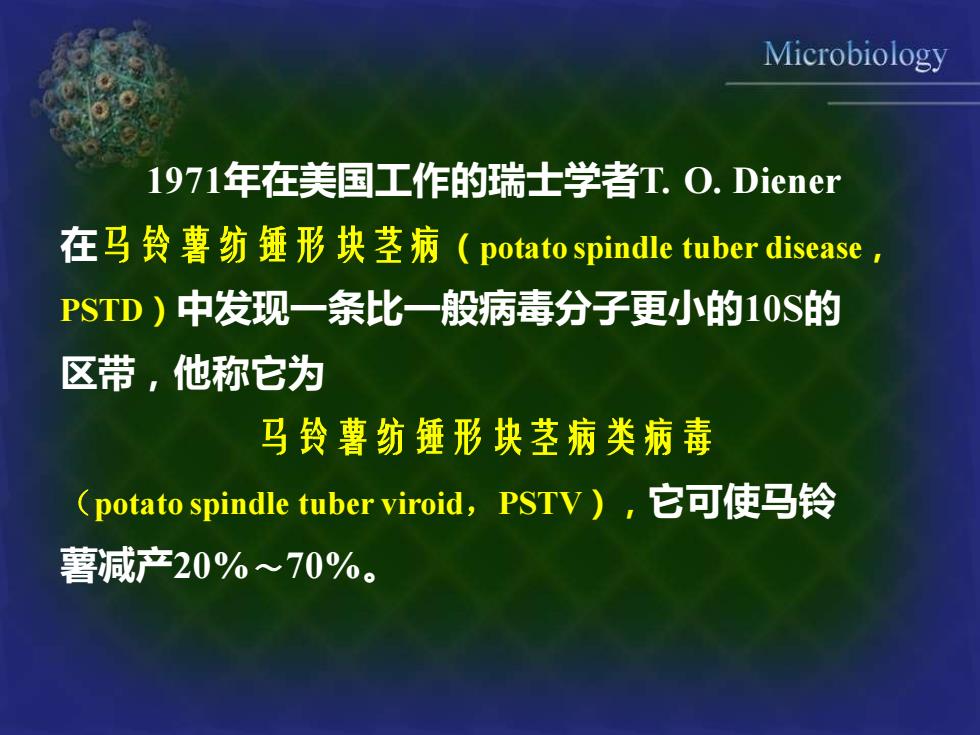 Microbiology

1971年在美国工作的瑞士学者T. O. Diener在马铃薯纺锤形块茎病（potato spindle tuber disease，PSTD）中发现一条比一般病毒分子更小的10S的区带，他称它为

马铃薯纺锤形块茎病类病毒

（potato spindle tuber viroid，PSTV），它可使马铃薯减产20%～70%。